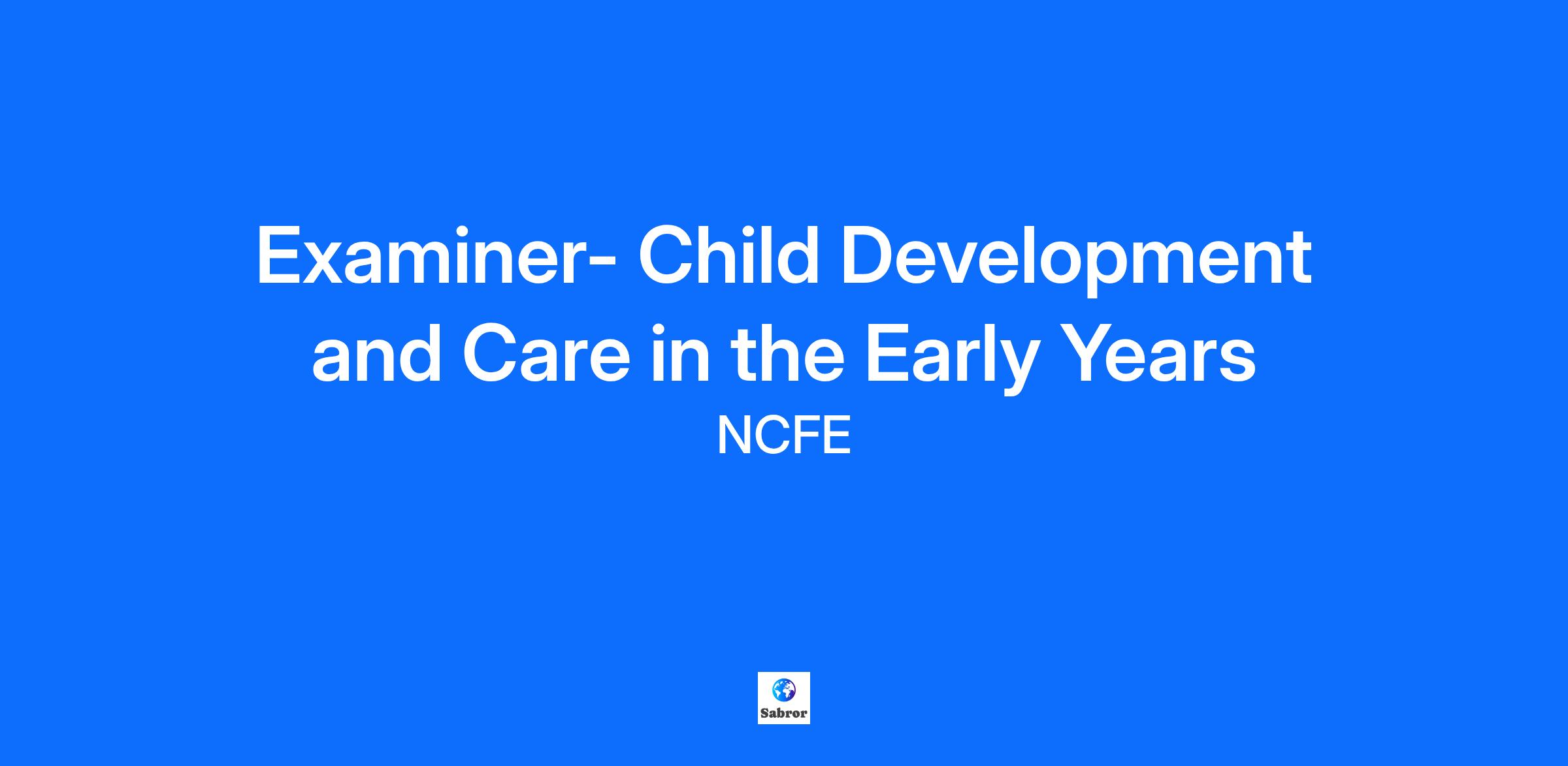 Examiner- Child Development and Care in the Early Years

NCFE

Sabror